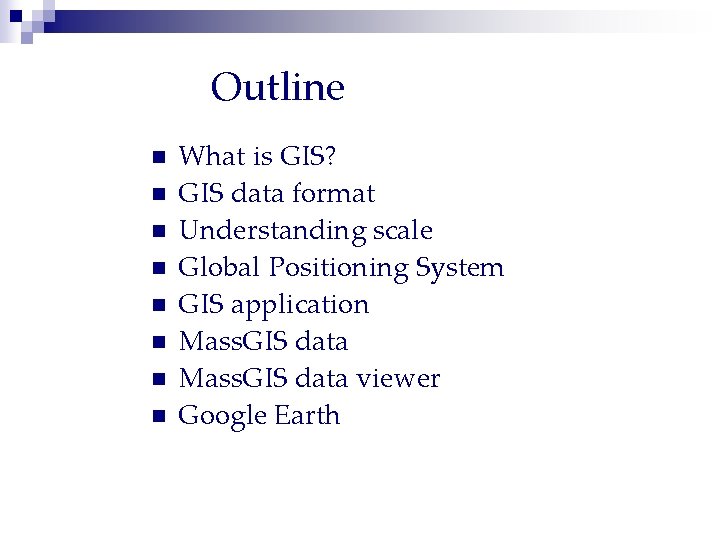 Outline

- What is GIS?
- GIS data format
- Understanding scale
- Global Positioning System
- GIS application
- MassGIS data
- MassGIS data viewer
- Google Earth